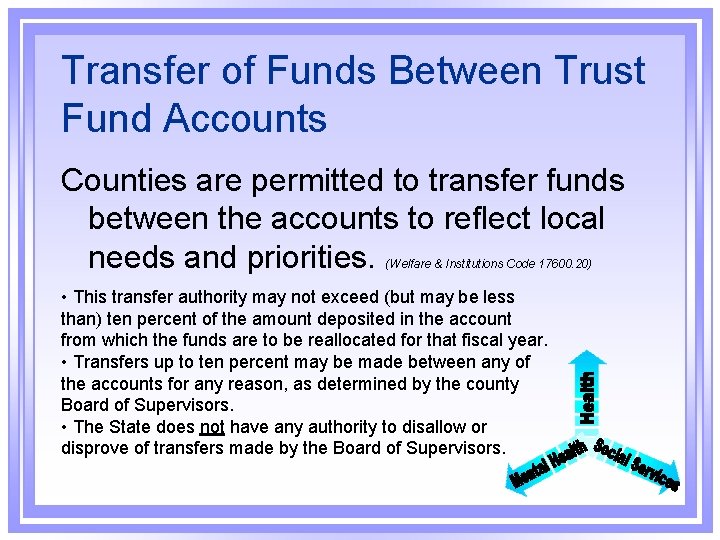 Transfer of Funds Between Trust Fund Accounts

Counties are permitted to transfer funds between the accounts to reflect local needs and priorities. (Welfare & Institutions Code 17600.20)

• This transfer authority may not exceed (but may be less than) ten percent of the amount deposited in the account from which the funds are to be reallocated for that fiscal year.
• Transfers up to ten percent may be made between any of the accounts for any reason, as determined by the county Board of Supervisors.
• The State does not have any authority to disallow or disprove of transfers made by the Board of Supervisors.

Health

Mental Health

Social Services